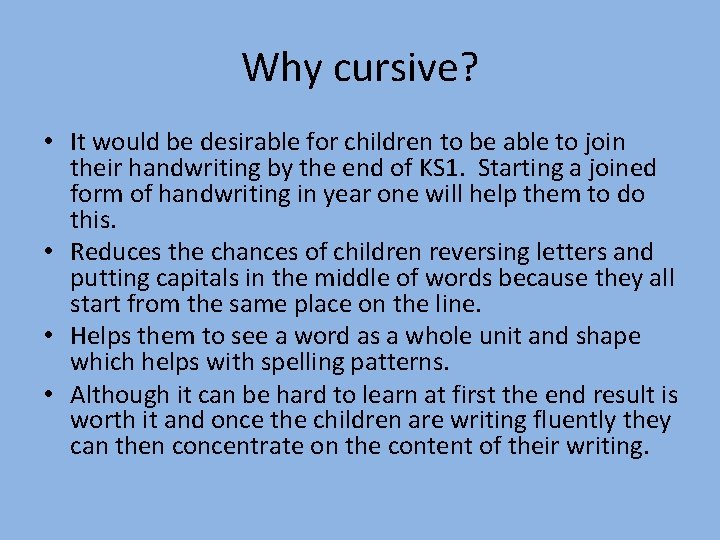 Why cursive?

• It would be desirable for children to be able to join their handwriting by the end of KS1. Starting a joined form of handwriting in year one will help them to do this.
• Reduces the chances of children reversing letters and putting capitals in the middle of words because they all start from the same place on the line.
• Helps them to see a word as a whole unit and shape which helps with spelling patterns.
• Although it can be hard to learn at first the end result is worth it and once the children are writing fluently they can then concentrate on the content of their writing.